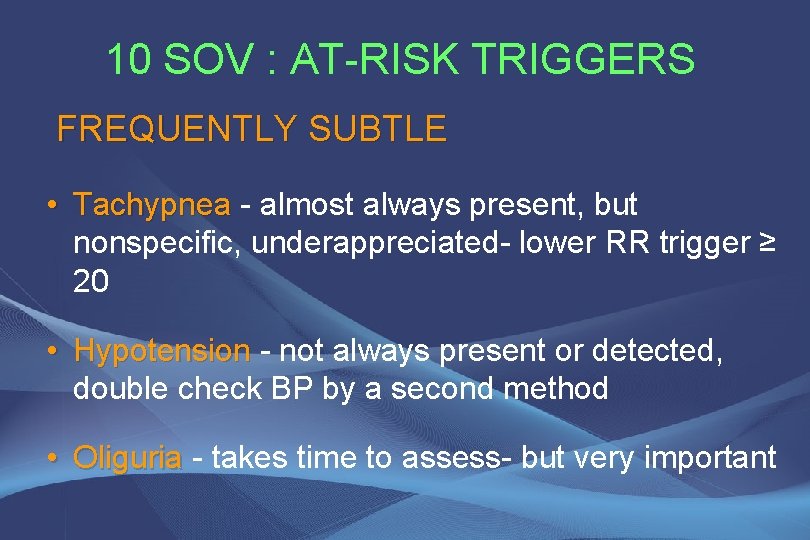 10 SOV : AT-RISK TRIGGERS

FREQUENTLY SUBTLE

• Tachypnea - almost always present, but nonspecific, underappreciated- lower RR trigger ≥ 20

• Hypotension - not always present or detected, double check BP by a second method

• Oliguria - takes time to assess- but very important